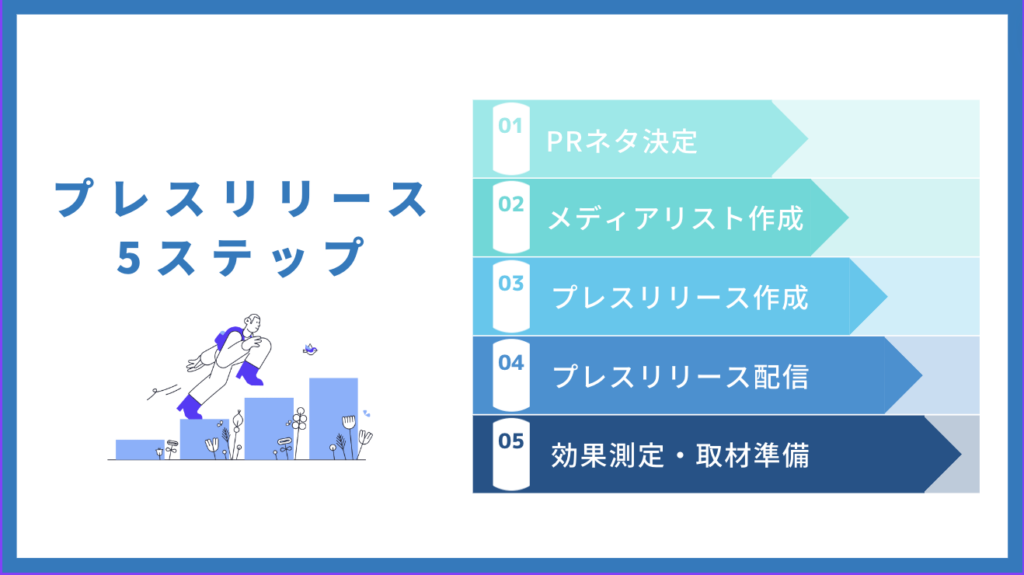 プレスリリース
5ステップ

01 PRネタ決定

02 メディアリスト作成

03 プレスリリース作成

04 プレスリリース配信

05 効果測定・取材準備